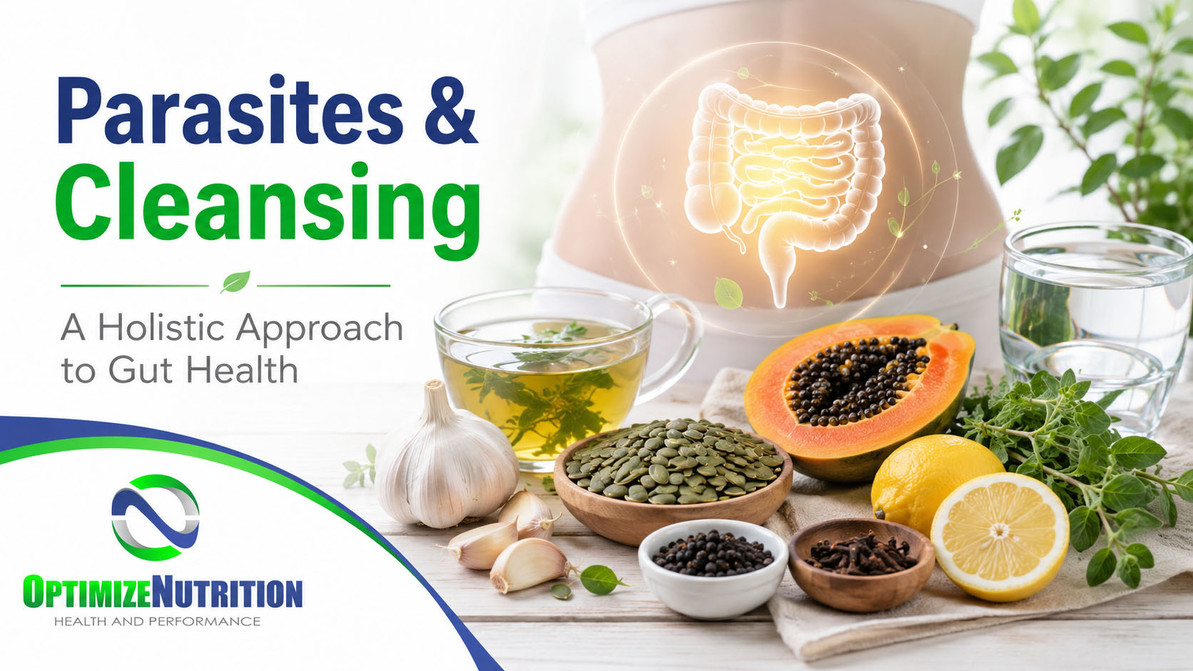 Parasites & Cleansing

A Holistic Approach to Gut Health

OPTIMIZENUTRITION
HEALTH AND PERFORMANCE